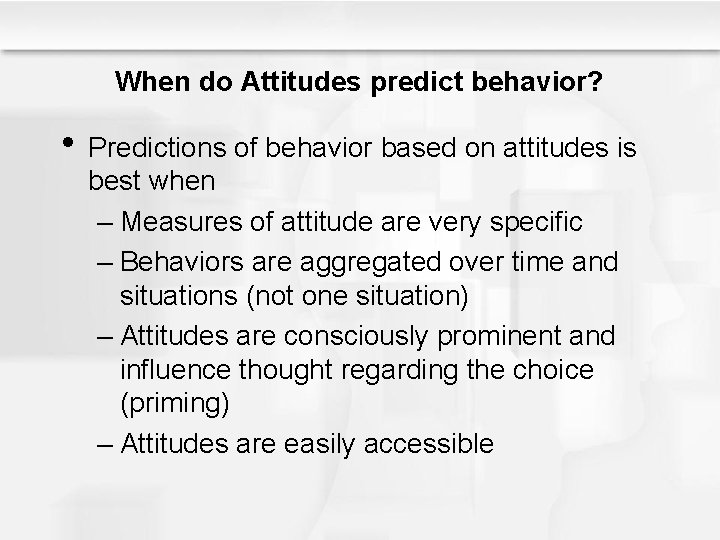 When do Attitudes predict behavior?

• Predictions of behavior based on attitudes is best when
– Measures of attitude are very specific
– Behaviors are aggregated over time and situations (not one situation)
– Attitudes are consciously prominent and influence thought regarding the choice (priming)
– Attitudes are easily accessible